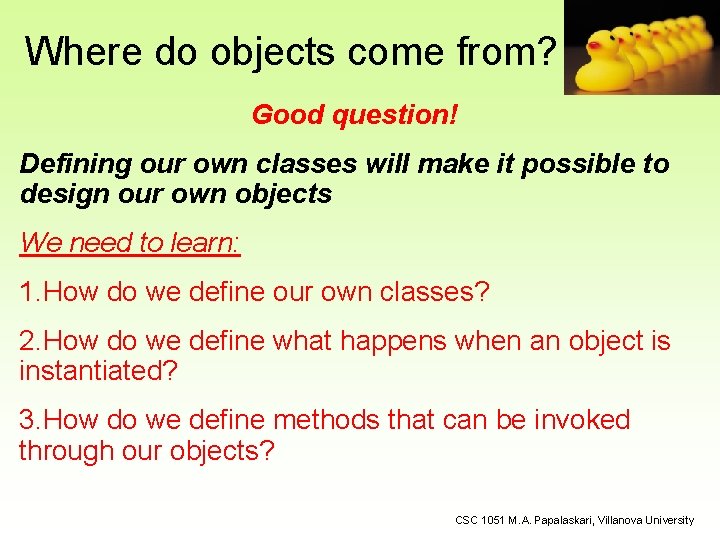 Where do objects come from?

Good question!

Defining our own classes will make it possible to design our own objects

We need to learn:

1.How do we define our own classes?

2.How do we define what happens when an object is instantiated?

3.How do we define methods that can be invoked through our objects?

CSC 1051 M.A. Papalaskari, Villanova University